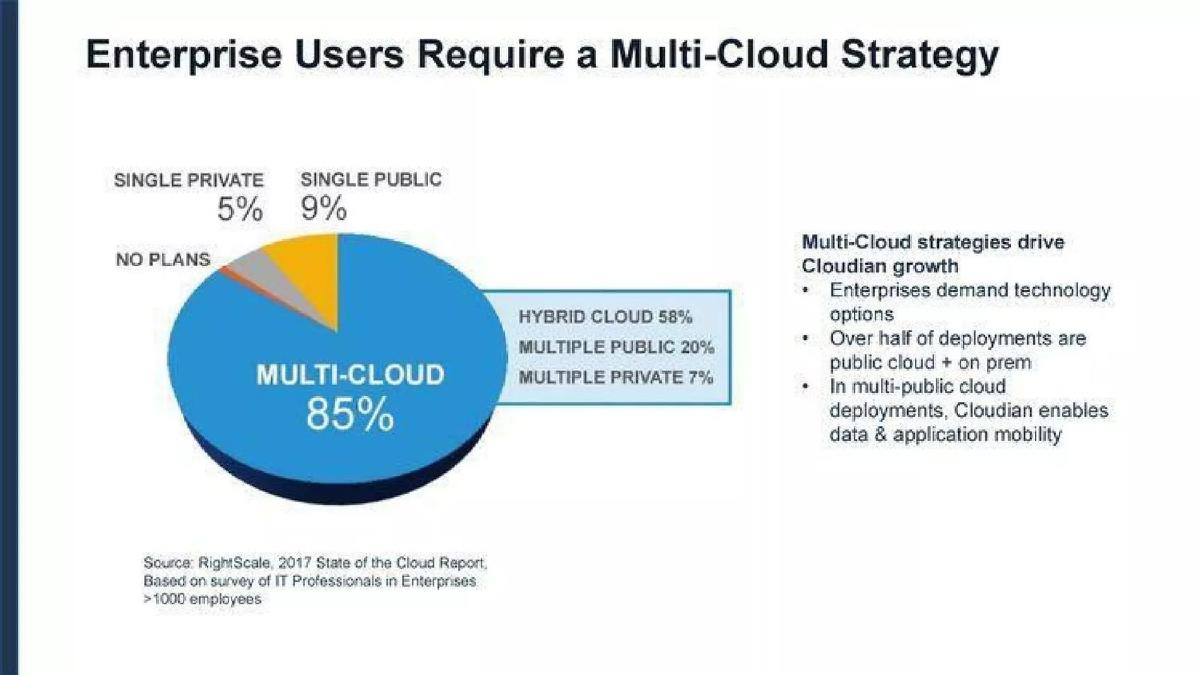 Enterprise Users Require a Multi-Cloud Strategy

SINGLE PRIVATE
5%

SINGLE PUBLIC
9%

NO PLANS

MULTI-CLOUD
85%

HYBRID CLOUD 58%
MULTIPLE PUBLIC 20%
MULTIPLE PRIVATE 7%

Multi-Cloud strategies drive Cloudian growth
• Enterprises demand technology options
• Over half of deployments are public cloud + on prem
• In multi-public cloud deployments, Cloudian enables data & application mobility

Source: RightScale, 2017 State of the Cloud Report, Based on survey of IT Professionals in Enterprises >1000 employees